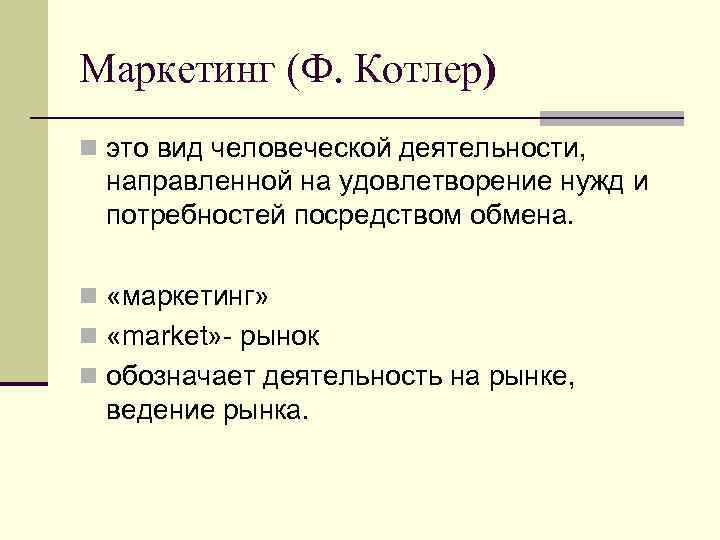 Маркетинг (Ф. Котлер)

это вид человеческой деятельности, направленной на удовлетворение нужд и потребностей посредством обмена.

«маркетинг»

«market»- рынок

обозначает деятельность на рынке, ведение рынка.